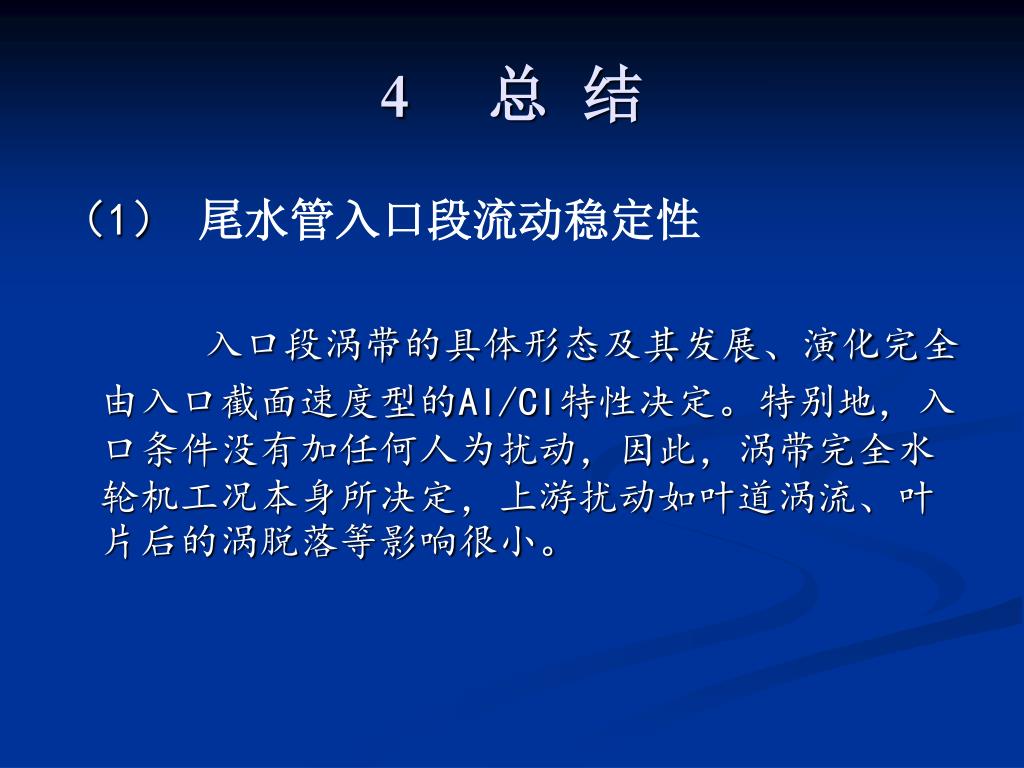 4 总 结

（1） 尾水管入口段流动稳定性

入口段涡带的具体形态及其发展、演化完全由入口截面速度型的AI/CI特性决定。特别地，入口条件没有加任何人为扰动，因此，涡带完全水轮机工况本身所决定，上游扰动如叶道涡流、叶片后的涡脱落等影响很小。